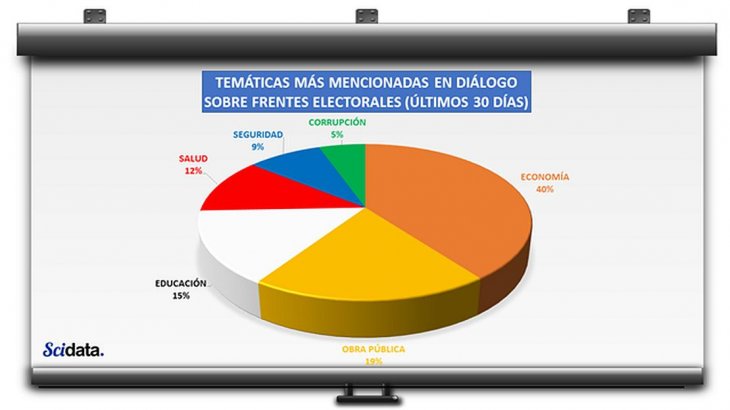 TEMÁTICAS MÁS MENCIONADAS EN DIÁLOGO SOBRE FRENTES ELECTORALES (ÚLTIMOS 30 DÍAS)

CORRUPCIÓN
5%

SEGURIDAD
9%

SALUD
12%

ECONOMÍA
40%

EDUCACIÓN
15%

OBRA PÚBLICA
19%

Scidata.